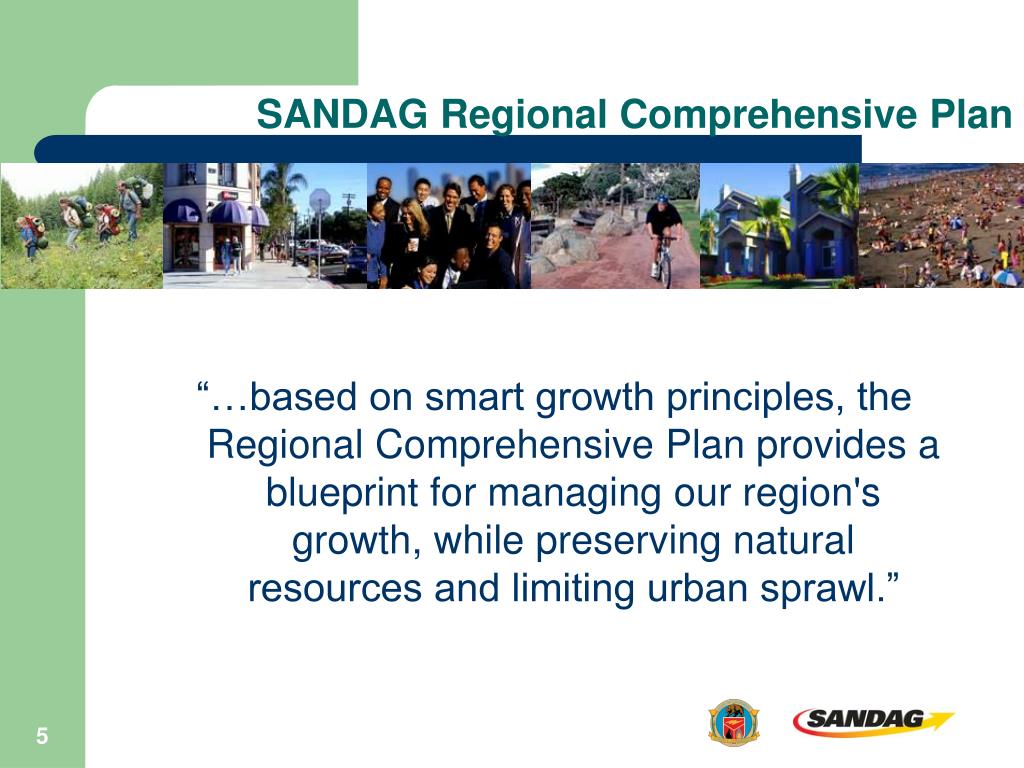 SANDAG Regional Comprehensive Plan

“…based on smart growth principles, the Regional Comprehensive Plan provides a blueprint for managing our region's growth, while preserving natural resources and limiting urban sprawl.”

5

SANDAG